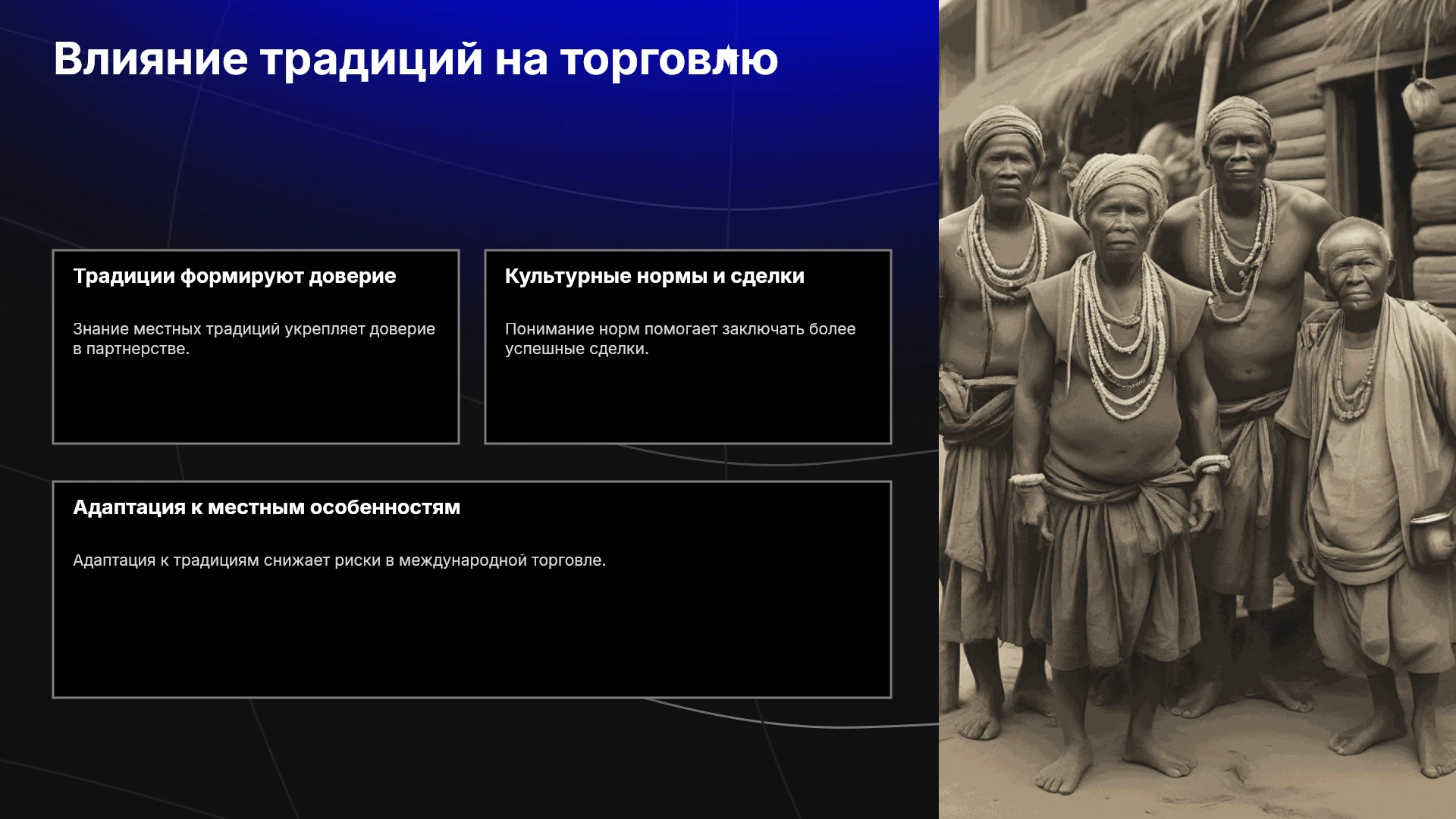 Влияние традиций на торговлю

Традиции формируют доверие

Знание местных традиций укрепляет доверие в партнерстве.

Культурные нормы и сделки

Понимание норм помогает заключать более успешные сделки.

Адаптация к местным особенностям

Адаптация к традициям снижает риски в международной торговле.